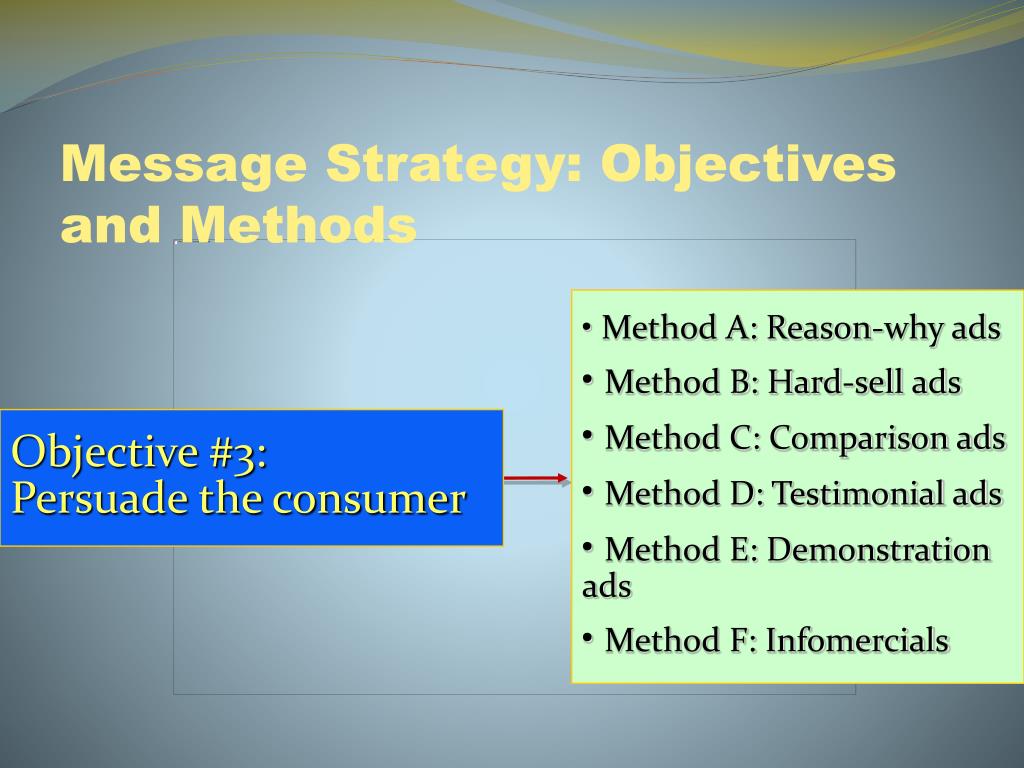 Message Strategy: Objectives and Methods

Objective #3:
Persuade the consumer

• Method A: Reason-why ads
• Method B: Hard-sell ads
• Method C: Comparison ads
• Method D: Testimonial ads
• Method E: Demonstration ads
• Method F: Infomercials